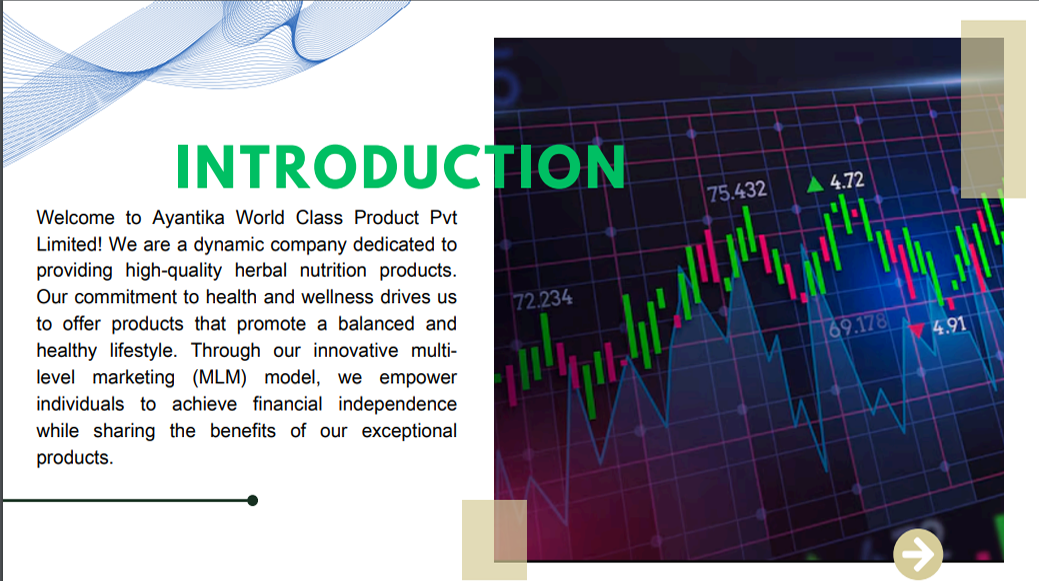 INTRODUCTION

Welcome to Ayantika World Class Product Pvt Limited! We are a dynamic company dedicated to providing high-quality herbal nutrition products. Our commitment to health and wellness drives us to offer products that promote a balanced and healthy lifestyle. Through our innovative multi-level marketing (MLM) model, we empower individuals to achieve financial independence while sharing the benefits of our exceptional products.

75.432
4.72
72.234
69.178
4.91